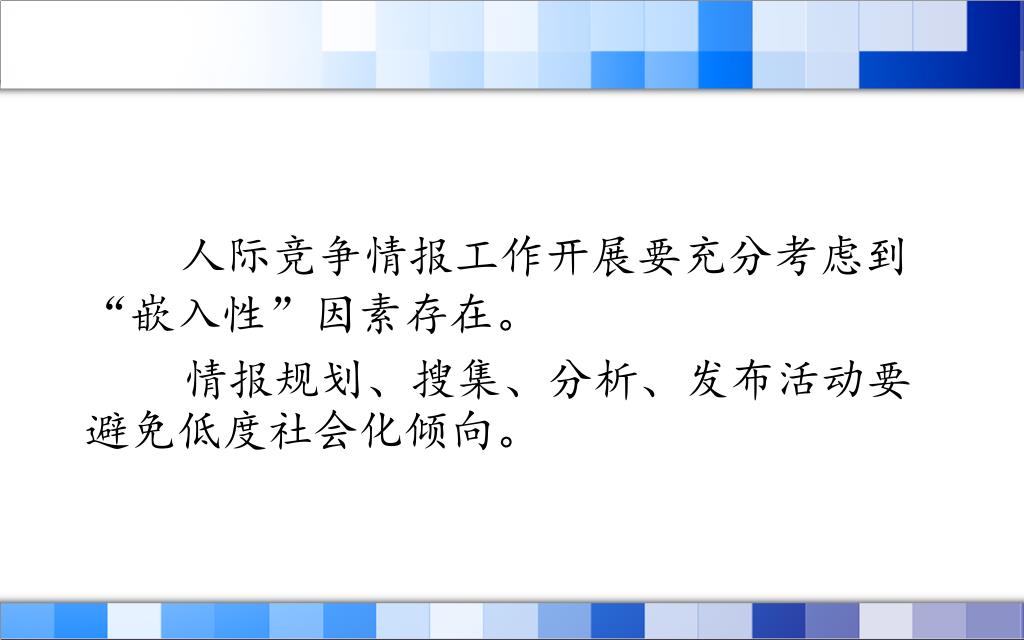 人际竞争情报工作开展要充分考虑到“嵌入性”因素存在。

情报规划、搜集、分析、发布活动要避免低度社会化倾向。